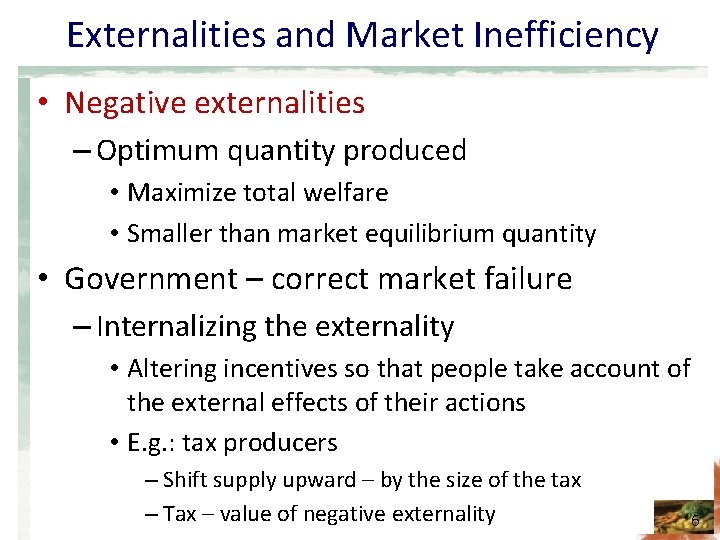 Externalities and Market Inefficiency

• Negative externalities

– Optimum quantity produced

• Maximize total welfare

• Smaller than market equilibrium quantity

• Government – correct market failure

– Internalizing the externality

• Altering incentives so that people take account of the external effects of their actions

• E.g.: tax producers

– Shift supply upward – by the size of the tax

– Tax – value of negative externality

6